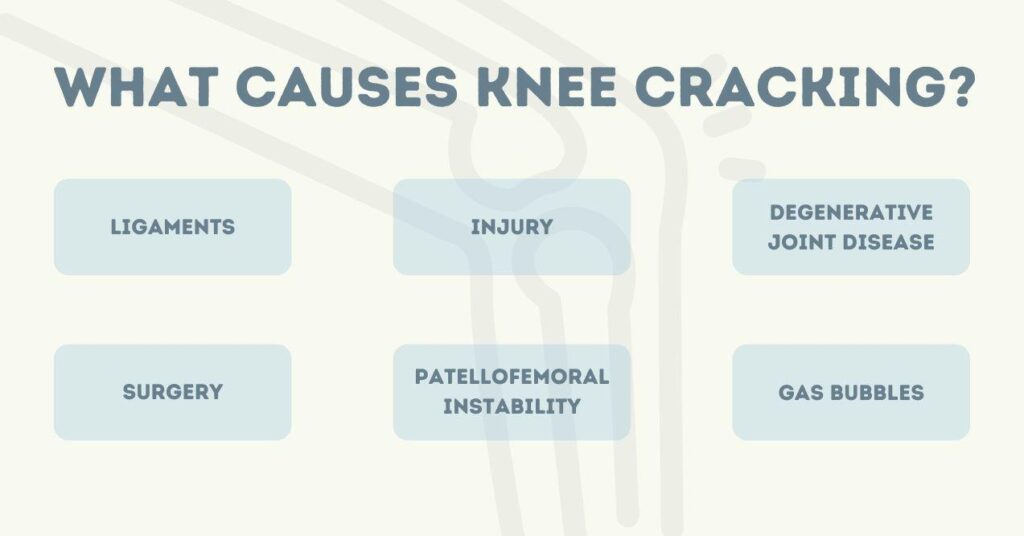 WHAT CAUSES KNEE CRACKING?

LIGAMENTS

INJURY

DEGENERATIVE JOINT DISEASE

SURGERY

PATELLOFEMORAL INSTABILITY

GAS BUBBLES